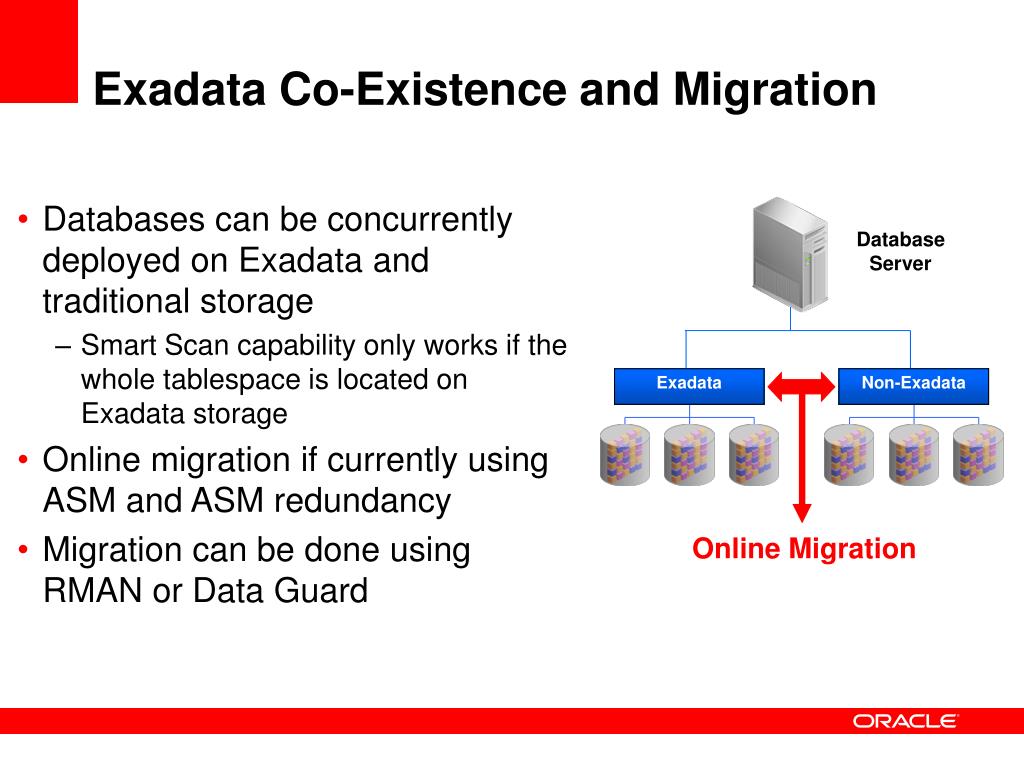 Exadata Co-Existence and Migration

• Databases can be concurrently deployed on Exadata and traditional storage

– Smart Scan capability only works if the whole tablespace is located on Exadata storage

• Online migration if currently using ASM and ASM redundancy

• Migration can be done using RMAN or Data Guard

Database Server

Exadata

Non-Exadata

Online Migration

ORACLE